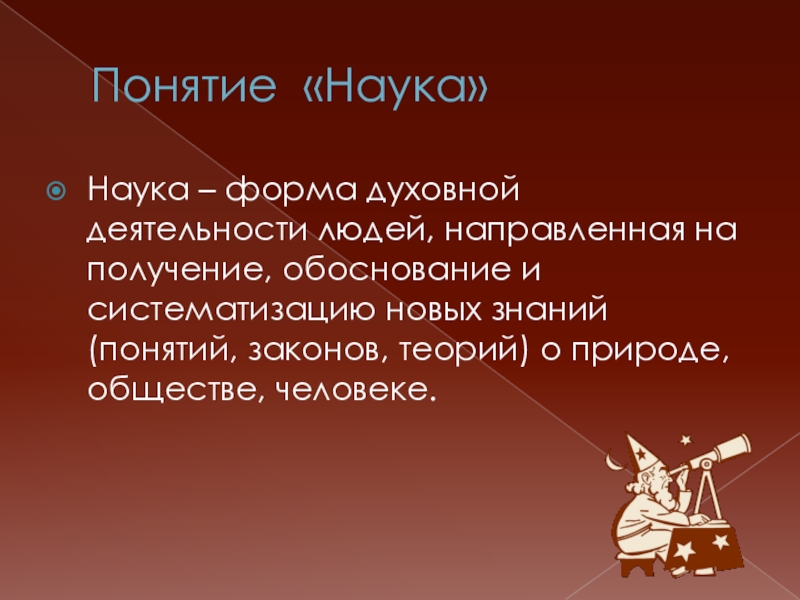 Понятие «Наука»

Наука – форма духовной деятельности людей, направленная на получение, обоснование и систематизацию новых знаний (понятий, законов, теорий) о природе, обществе, человеке.